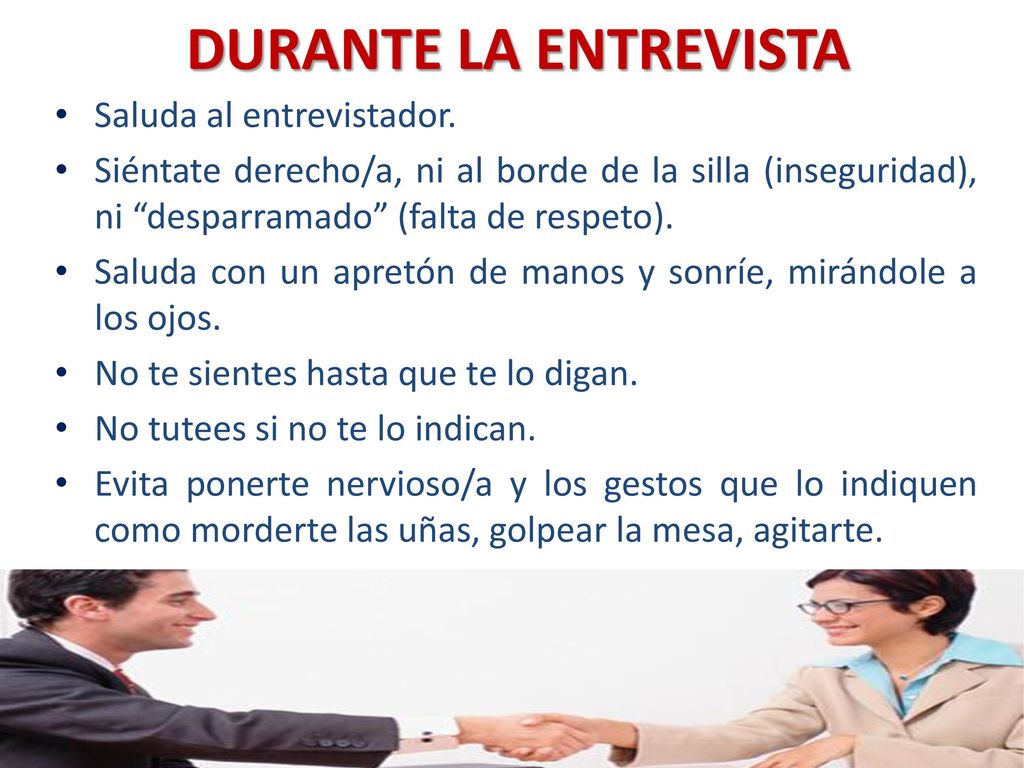 DURANTE LA ENTREVISTA

• Saluda al entrevistador.
• Siéntate derecho/a, ni al borde de la silla (inseguridad), ni “desparramado” (falta de respeto).
• Saluda con un apretón de manos y sonríe, mirándole a los ojos.
• No te sientes hasta que te lo digan.
• No tutees si no te lo indican.
• Evita ponerte nervioso/a y los gestos que lo indiquen como morderte las uñas, golpear la mesa, agitarte.